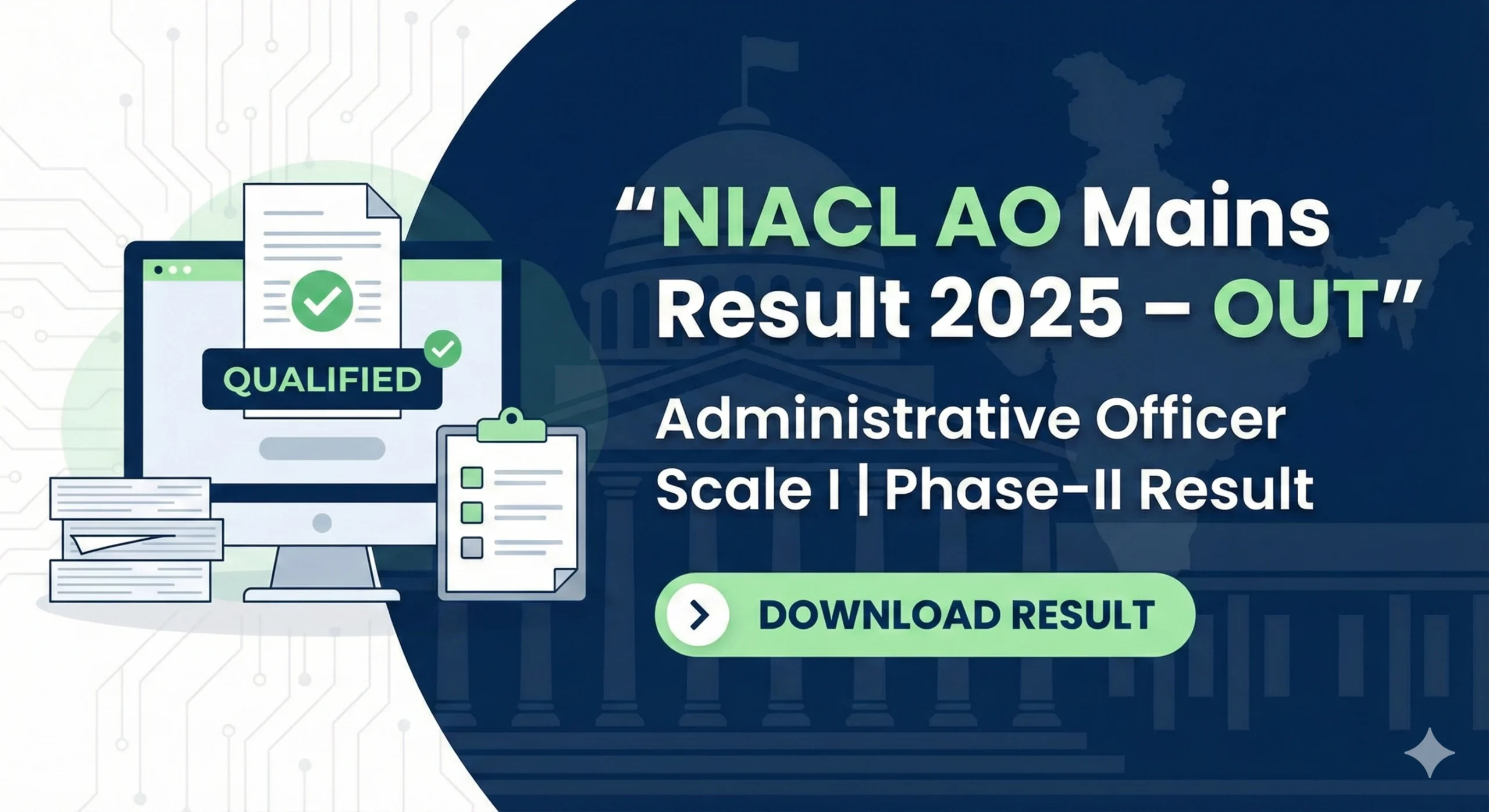 QUALIFIED

“NIACL AO Mains Result 2025 – OUT”

Administrative Officer Scale I | Phase-II Result

DOWNLOAD RESULT